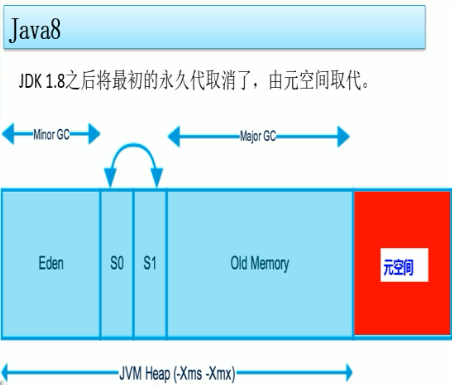 Java8

JDK 1.8之后将最初的永久代取消了，由元空间取代。

Minor GC

Major GC

Eden

S0

S1

Old Memory

元空间

JVM Heap (-Xms -Xmx)